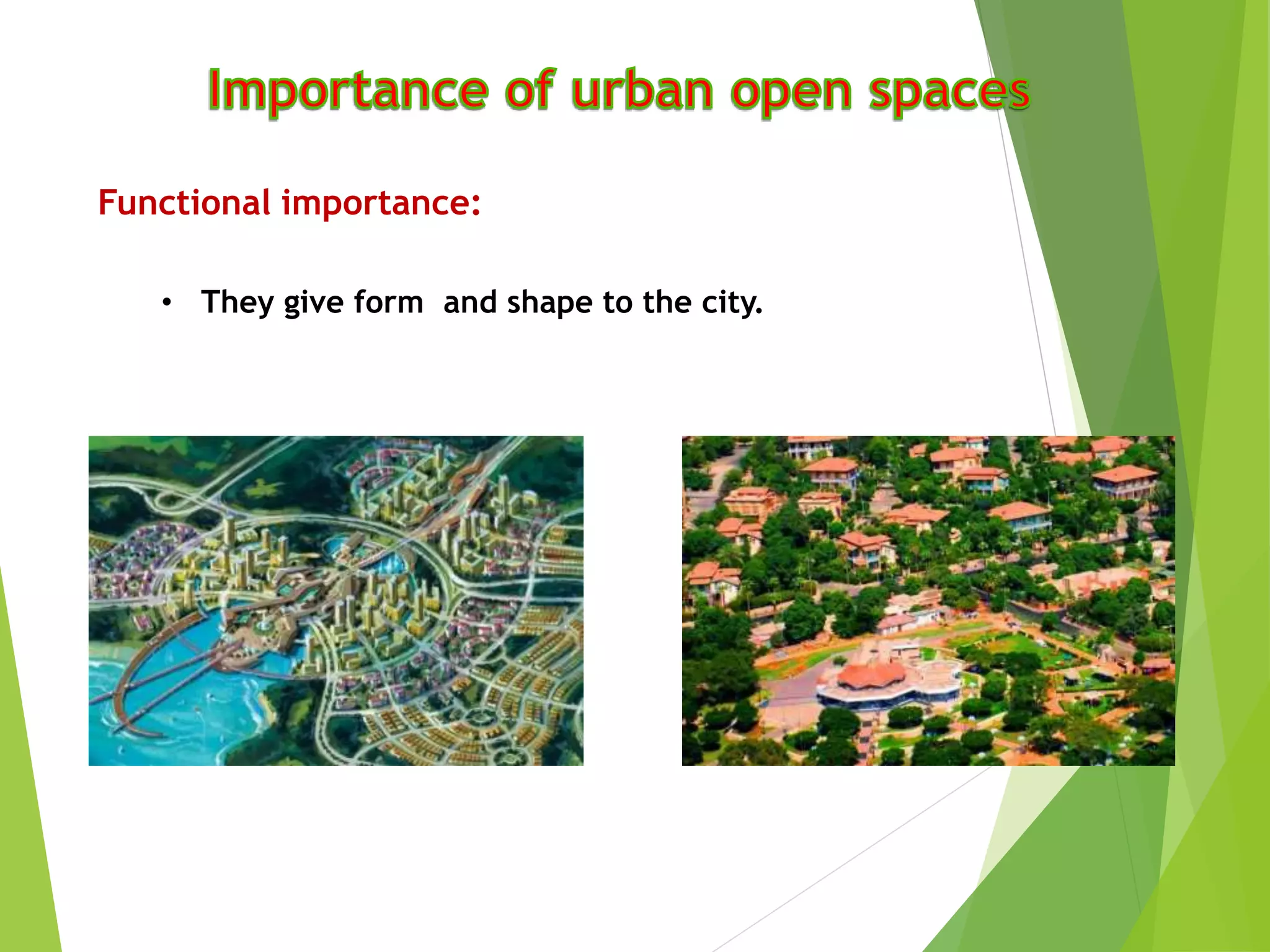 Importance of urban open spaces

Functional importance:

• They give form and shape to the city.